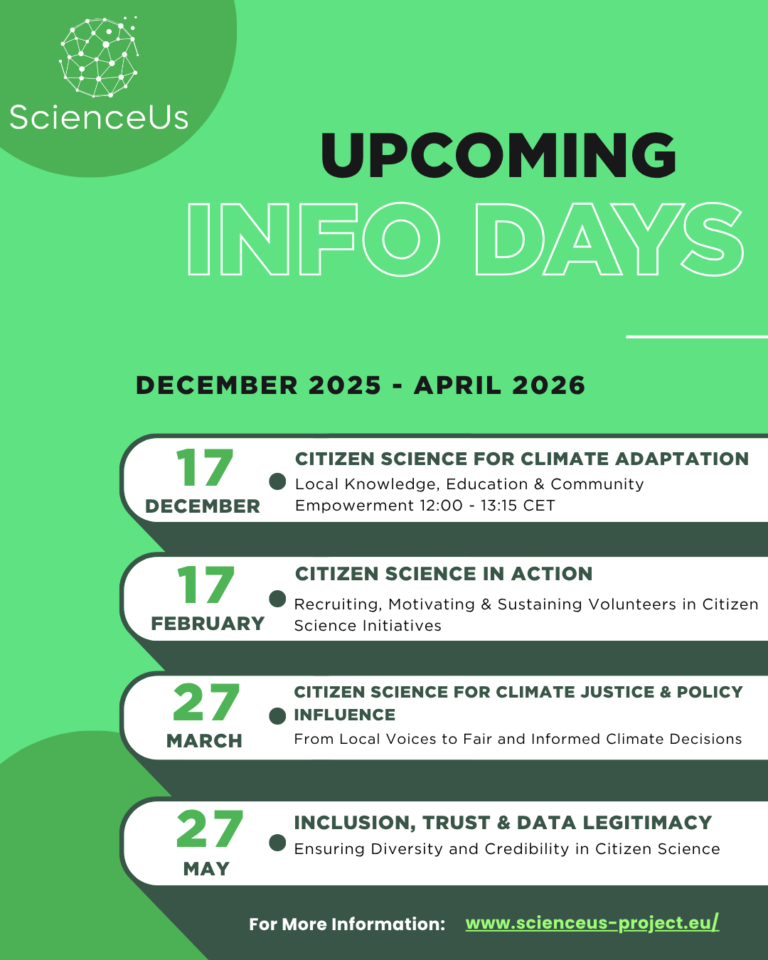 ScienceUs

UPCOMING
INFO DAYS

DECEMBER 2025 - APRIL 2026

17
DECEMBER

CITIZEN SCIENCE FOR CLIMATE ADAPTATION
Local Knowledge, Education & Community Empowerment 12:00 - 13:15 CET

17
FEBRUARY

CITIZEN SCIENCE IN ACTION
Recruiting, Motivating & Sustaining Volunteers in Citizen Science Initiatives

27
MARCH

CITIZEN SCIENCE FOR CLIMATE JUSTICE & POLICY INFLUENCE
From Local Voices to Fair and Informed Climate Decisions

27
MAY

INCLUSION, TRUST & DATA LEGITIMACY
Ensuring Diversity and Credibility in Citizen Science

For More Information: www.scienceus-project.eu/